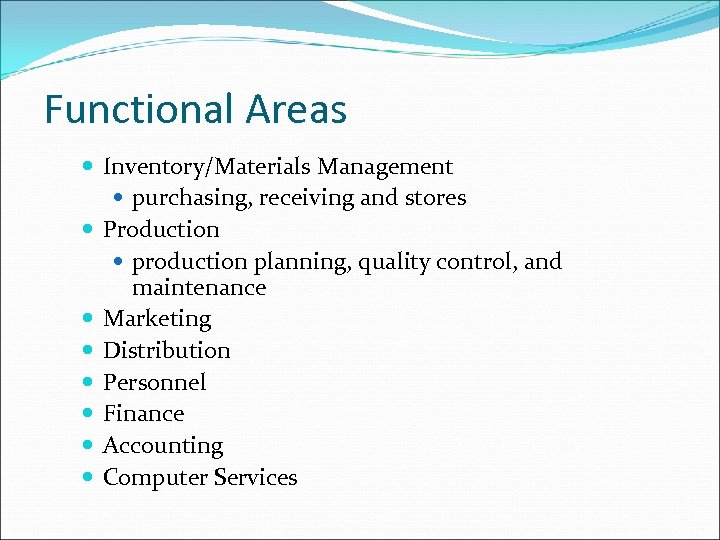 Functional Areas

- Inventory/Materials Management
  - purchasing, receiving and stores
- Production
  - production planning, quality control, and maintenance
- Marketing
- Distribution
- Personnel
- Finance
- Accounting
- Computer Services